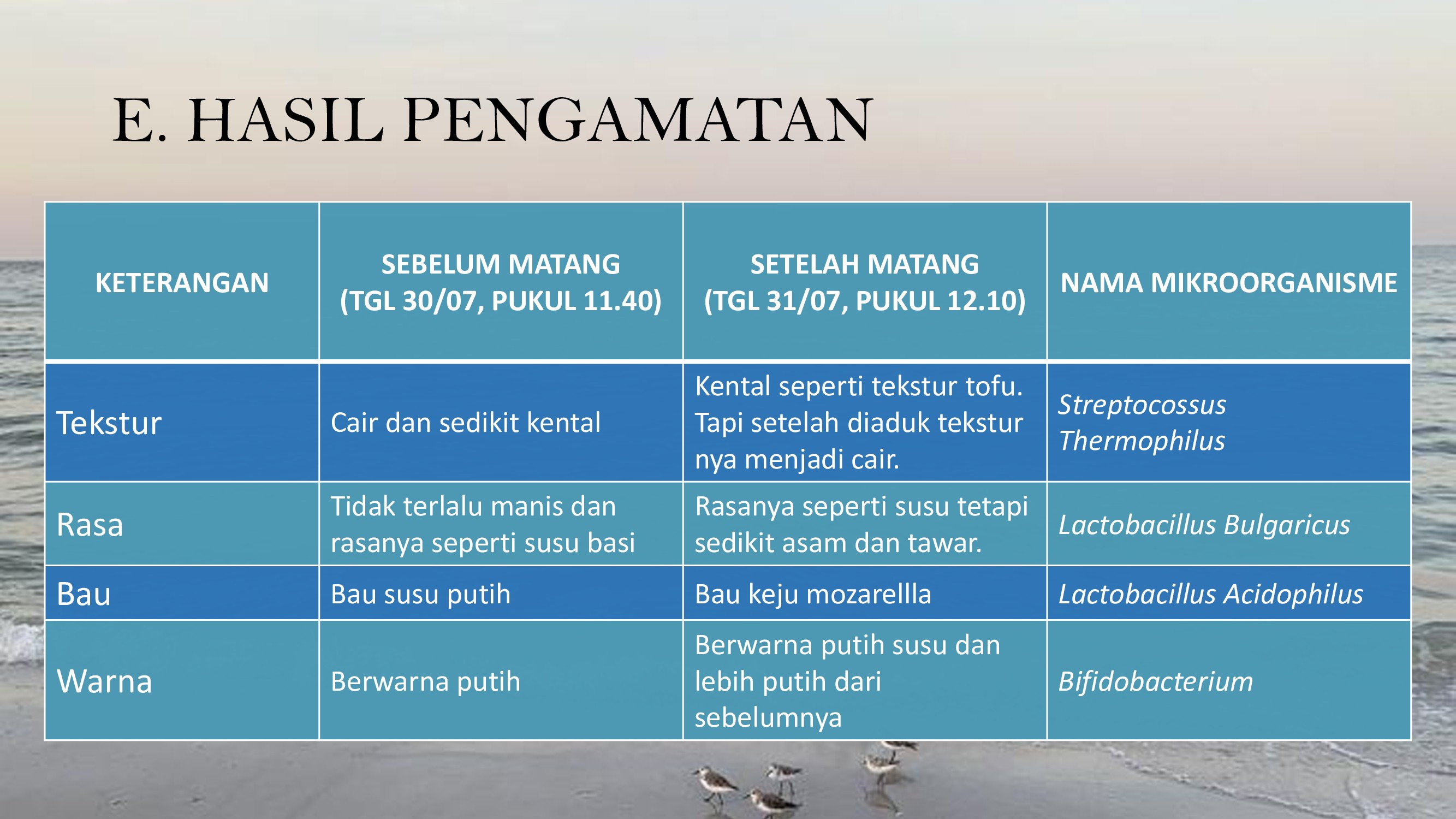 E. HASIL PENGAMATAN

| KETERANGAN | SEBELUM MATANG (TGL 30/07, PUKUL 11.40) | SETELAH MATANG (TGL 31/07, PUKUL 12.10) | NAMA MIKROORGANISME |
|---|---|---|---|
| Tekstur | Cair dan sedikit kental | Kental seperti tekstur tofu. Tapi setelah diaduk tekstur nya menjadi cair. | Streptocossus Thermophilus |
| Rasa | Tidak terlalu manis dan rasanya seperti susu basi | Rasanya seperti susu tetapi sedikit asam dan tawar. | Lactobacillus Bulgaricus |
| Bau | Bau susu putih | Bau keju mozarellla | Lactobacillus Acidophilus |
| Warna | Berwarna putih | Berwarna putih susu dan lebih putih dari sebelumnya | Bifidobacterium |